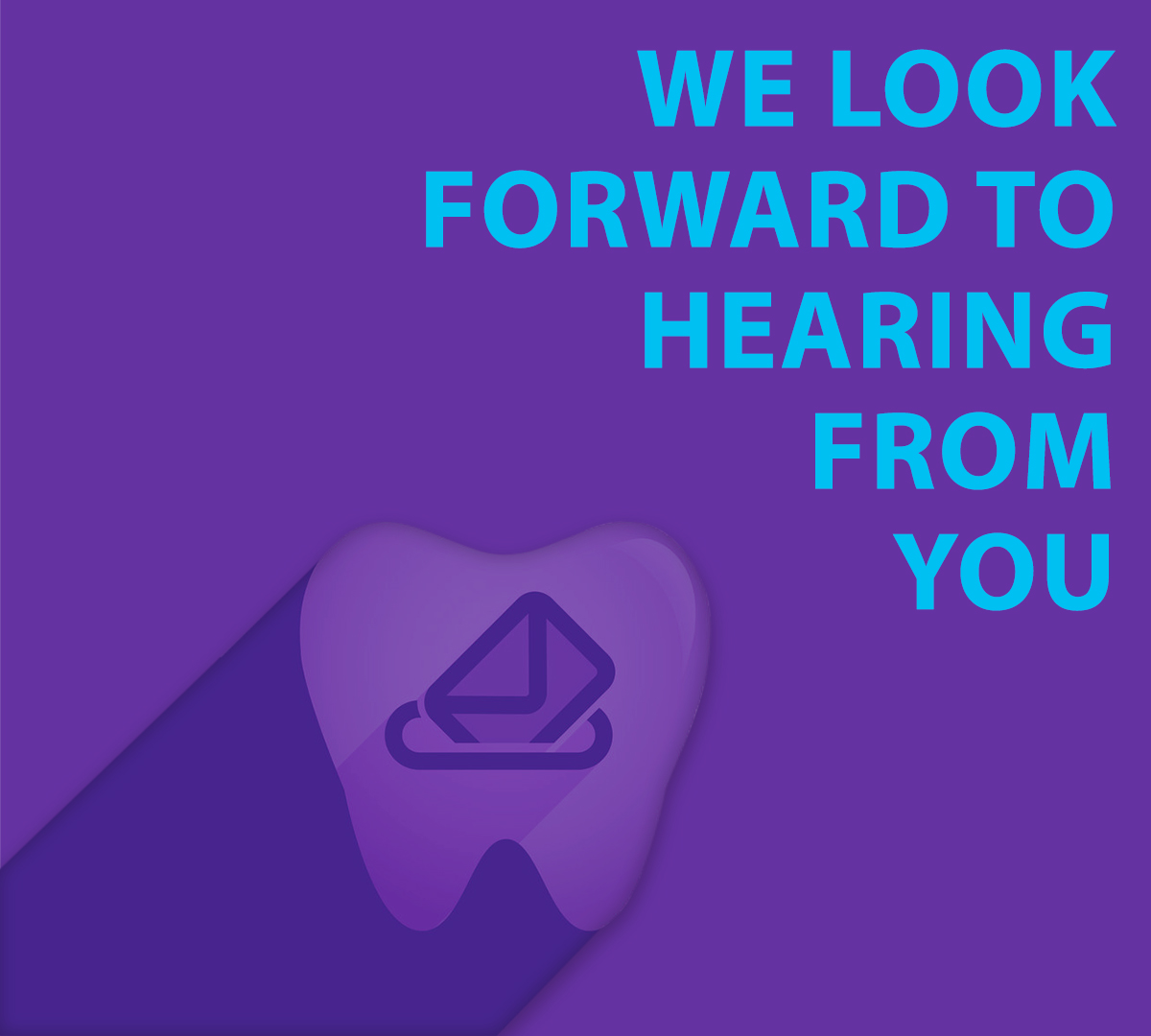 WE LOOK FORWARD TO HEARING FROM YOU